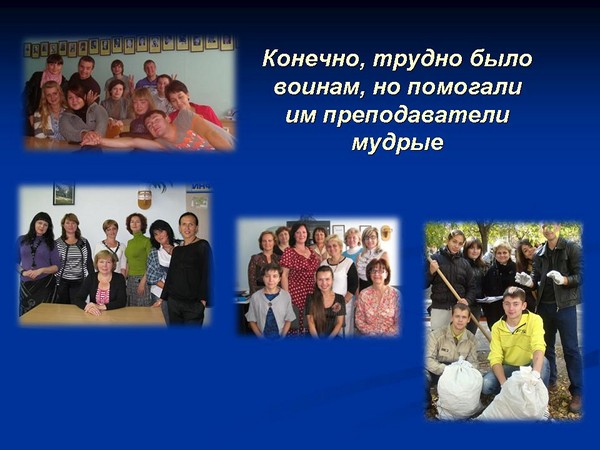 Конечно, трудно было воинам, но помогали им преподаватели мудрые